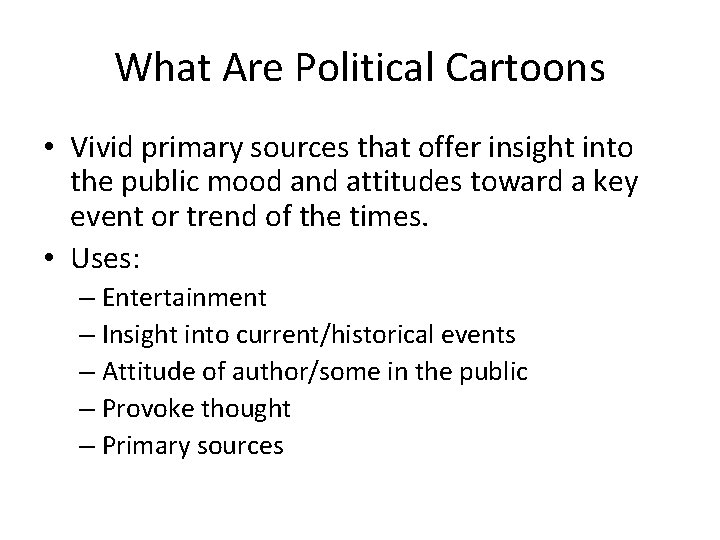 What Are Political Cartoons

• Vivid primary sources that offer insight into the public mood and attitudes toward a key event or trend of the times.
• Uses:
– Entertainment
– Insight into current/historical events
– Attitude of author/some in the public
– Provoke thought
– Primary sources